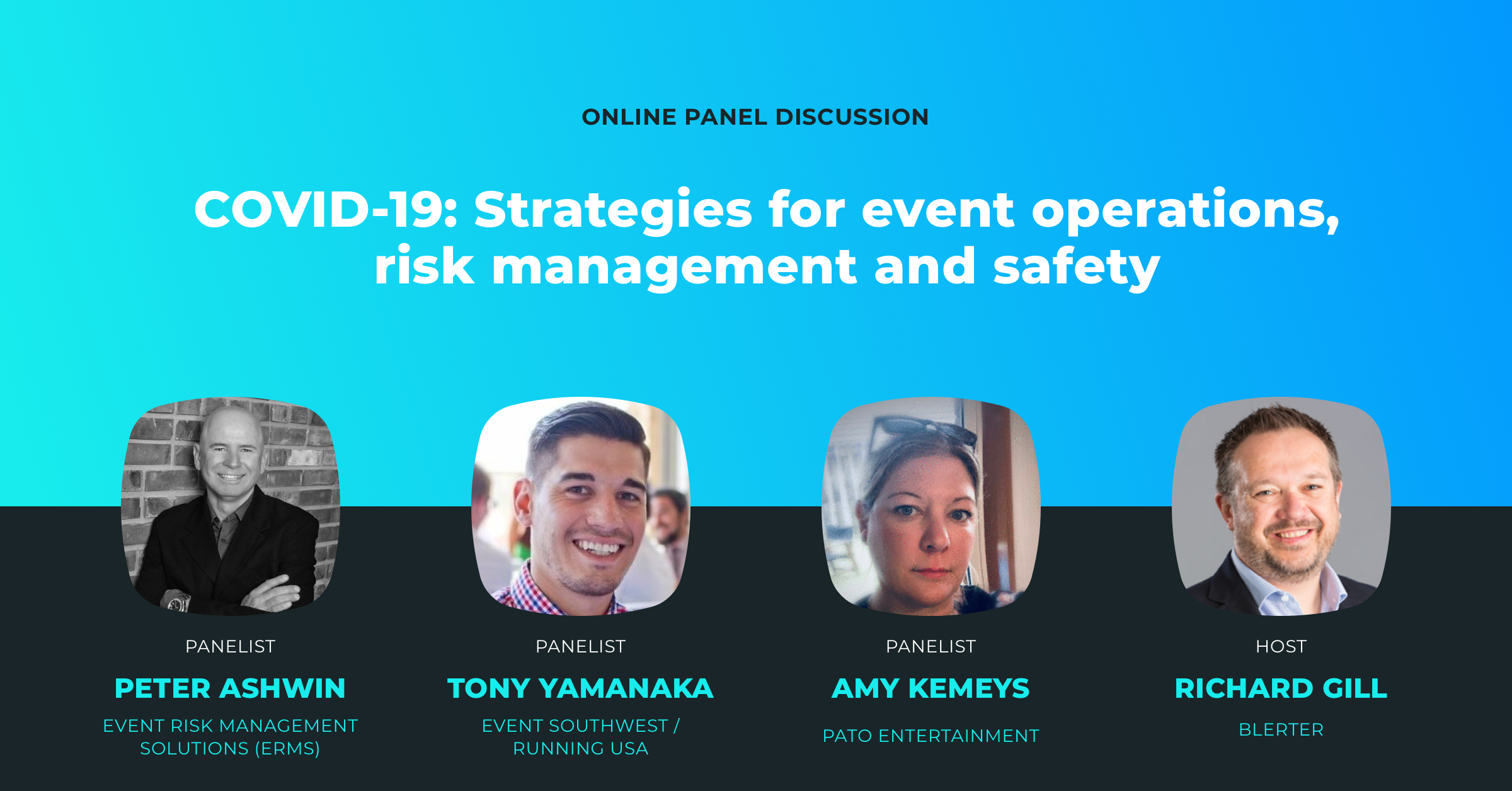 ONLINE PANEL DISCUSSION

COVID-19: Strategies for event operations, risk management and safety

PANELIST

PETER ASHWIN

EVENT RISK MANAGEMENT SOLUTIONS (ERMS)

PANELIST

TONY YAMANAKA

EVENT SOUTHWEST / RUNNING USA

PANELIST

AMY KEMEYS

PATO ENTERTAINMENT

HOST

RICHARD GILL

BLERTER